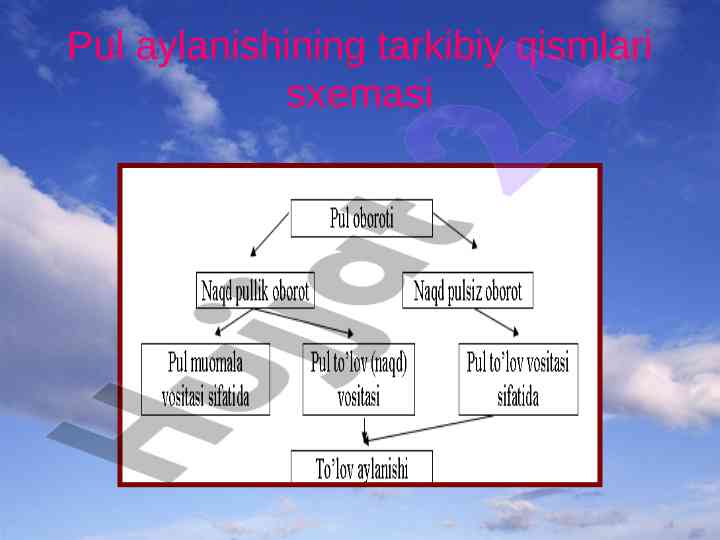 Pul aylanishining tarkibiy qismlari sxemasi

Pul oboroti

Naqd pullik oborot

Naqd pulsiz oborot

Pul muomala vositasi sifatida

Pul to'lov (naqd) vositasi

Pul to'lov vositasi sifatida

To'lov aylanishi

Hujjat 24